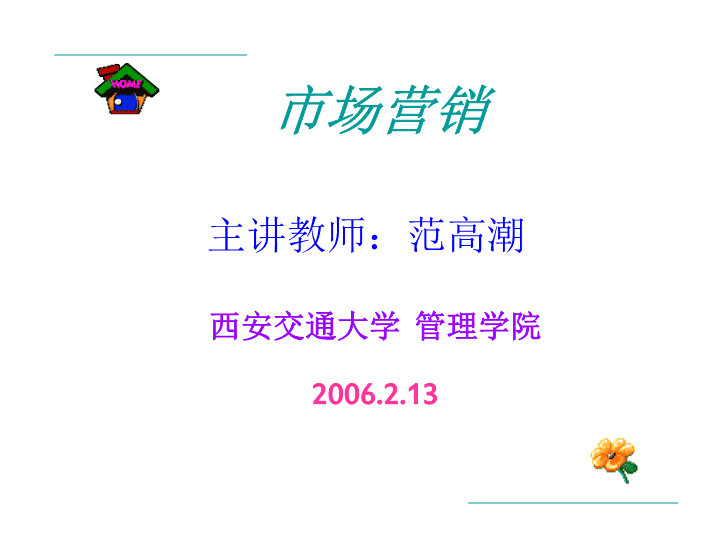 HOME

市场营销

主讲教师：范高潮

西安交通大学 管理学院

2006.2.13